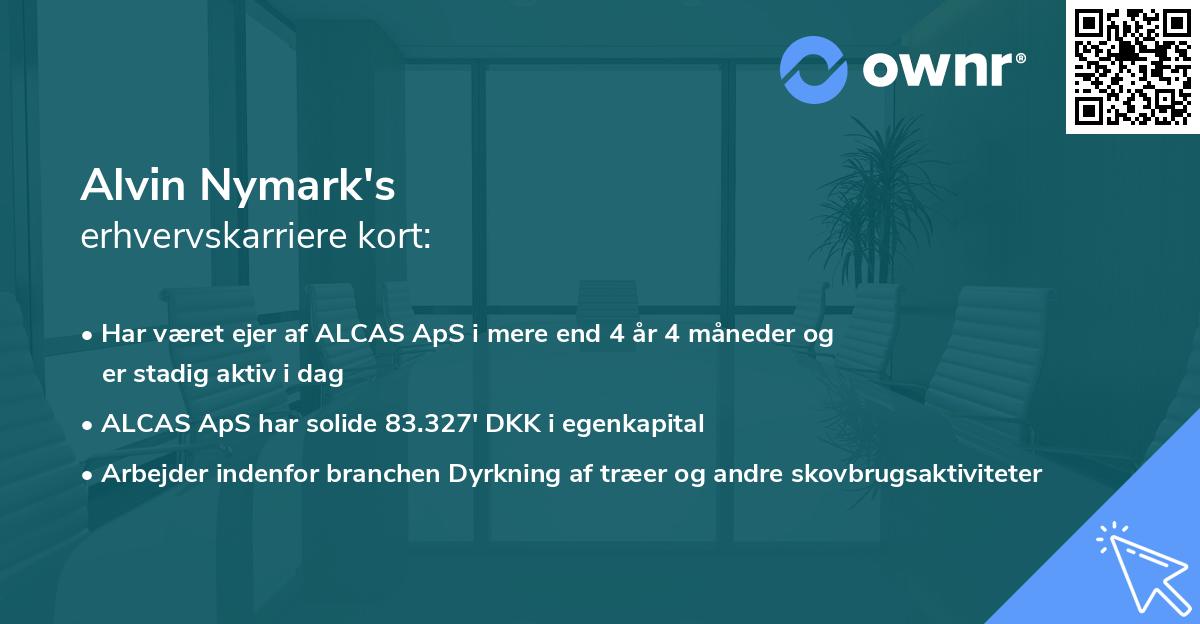 ownr®

Alvin Nymark's
erhvervskarriere kort:

• Har været ejer af ALCAS ApS i mere end 4 år 4 måneder og er stadig aktiv i dag
• ALCAS ApS har solide 83.327' DKK i egenkapital
• Arbejder indenfor branchen Dyrkning af træer og andre skovbrugsaktiviteter